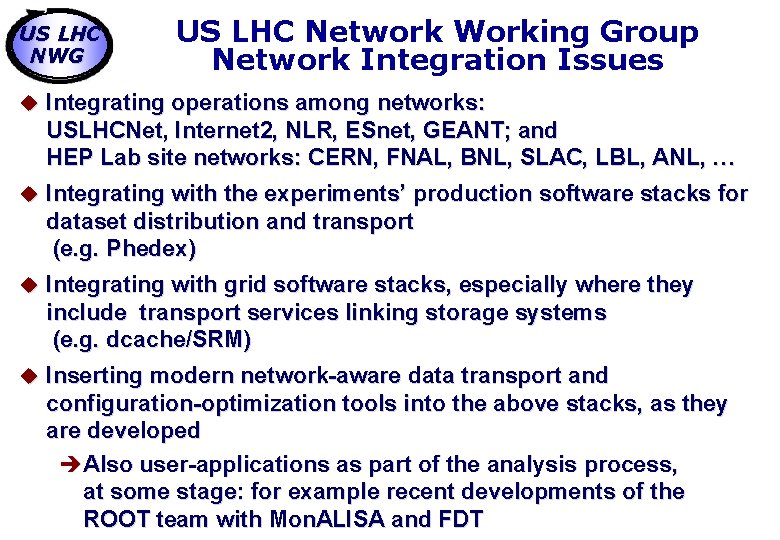 US LHC NWG

US LHC Network Working Group
Network Integration Issues

◆ Integrating operations among networks: USLHCNet, Internet2, NLR, ESnet, GEANT; and HEP Lab site networks: CERN, FNAL, BNL, SLAC, LBL, ANL, …

◆ Integrating with the experiments' production software stacks for dataset distribution and transport (e.g. Phedex)

◆ Integrating with grid software stacks, especially where they include transport services linking storage systems (e.g. dcache/SRM)

◆ Inserting modern network-aware data transport and configuration-optimization tools into the above stacks, as they are developed

➔ Also user-applications as part of the analysis process, at some stage: for example recent developments of the ROOT team with MonALISA and FDT